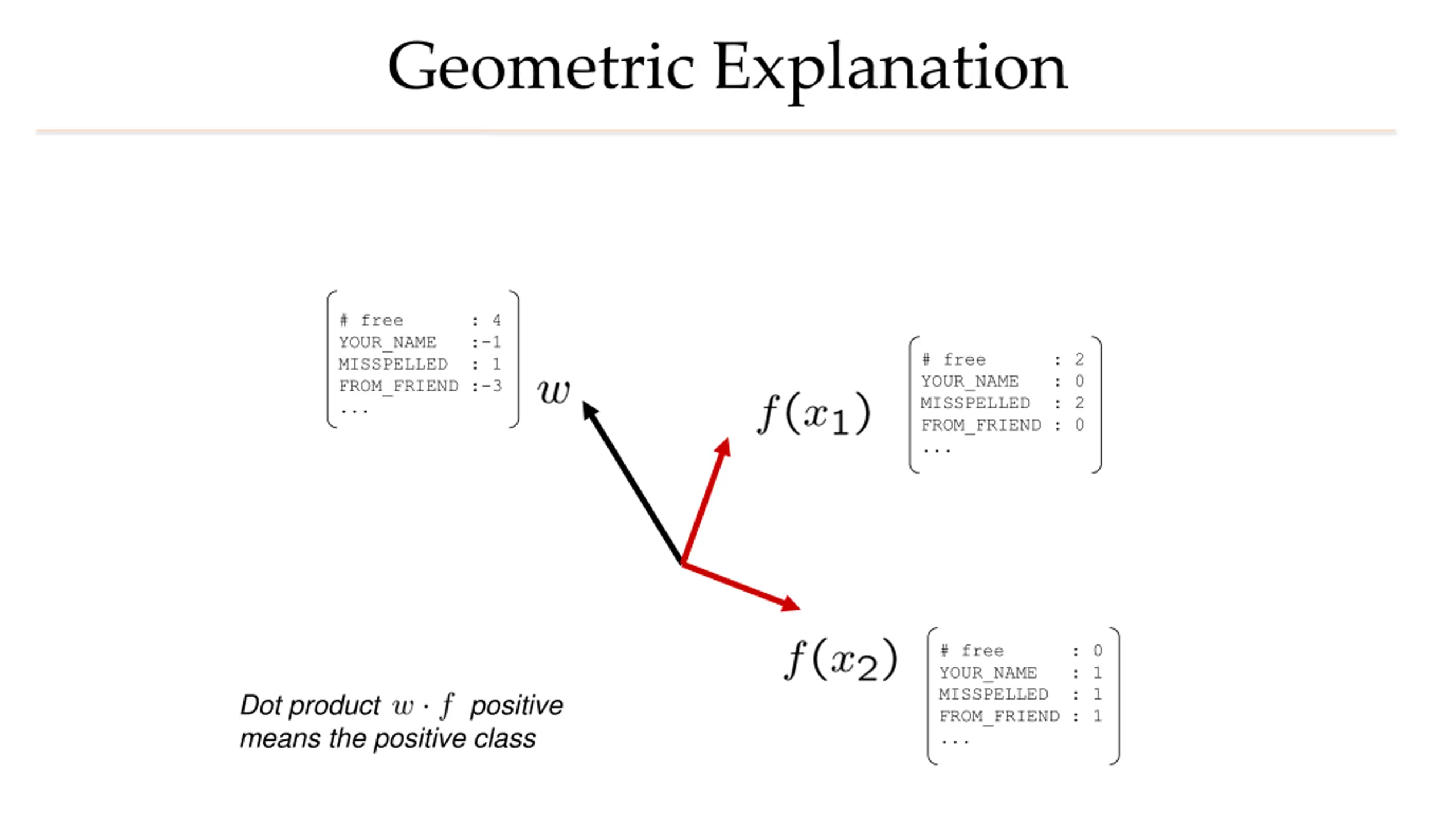 Geometric Explanation

# free : 4
YOUR_NAME :-1
MISSPELLED : 1
FROM_FRIEND :-3
...

$w$

$f(x_1)$

# free : 2
YOUR_NAME : 0
MISSPELLED : 2
FROM_FRIEND : 0
...

$f(x_2)$

# free : 0
YOUR_NAME : 1
MISSPELLED : 1
FROM_FRIEND : 1
...

Dot product $w \cdot f$ positive means the positive class